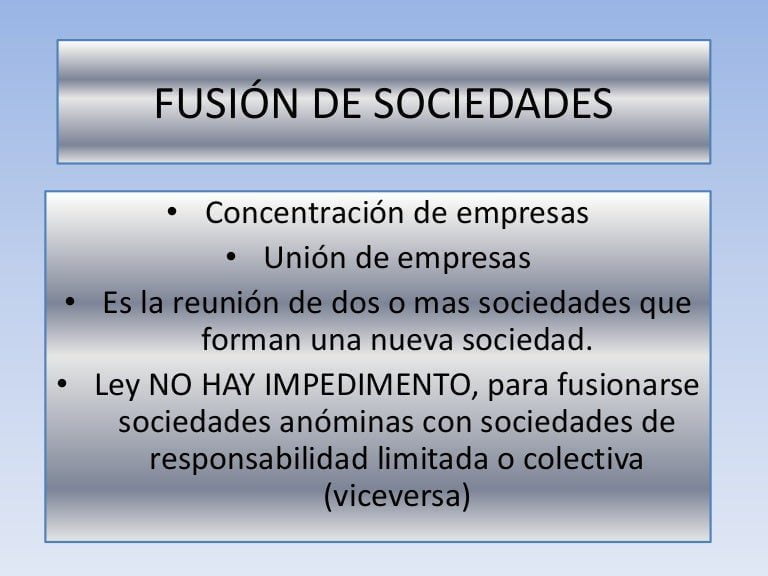 FUSIÓN DE SOCIEDADES

• Concentración de empresas
• Unión de empresas
• Es la reunión de dos o mas sociedades que forman una nueva sociedad.
• Ley NO HAY IMPEDIMENTO, para fusionarse sociedades anóminas con sociedades de responsabilidad limitada o colectiva (viceversa)